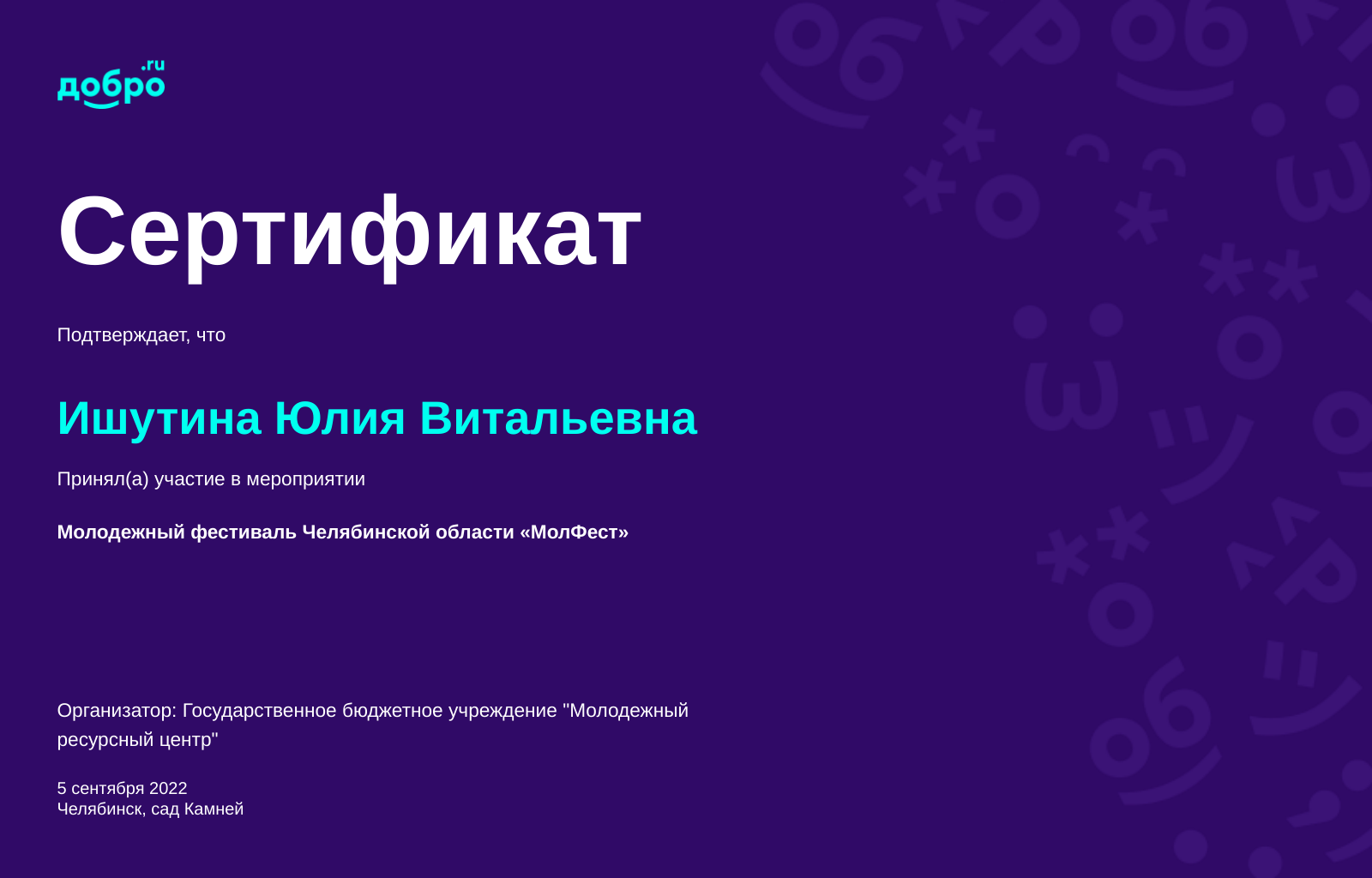 добро.ru

Сертификат

Подтверждает, что

Ишутина Юлия Витальевна

Принял(а) участие в мероприятии

Молодежный фестиваль Челябинской области «МолФест»

Организатор: Государственное бюджетное учреждение "Молодежный ресурсный центр"

5 сентября 2022
Челябинск, сад Камней